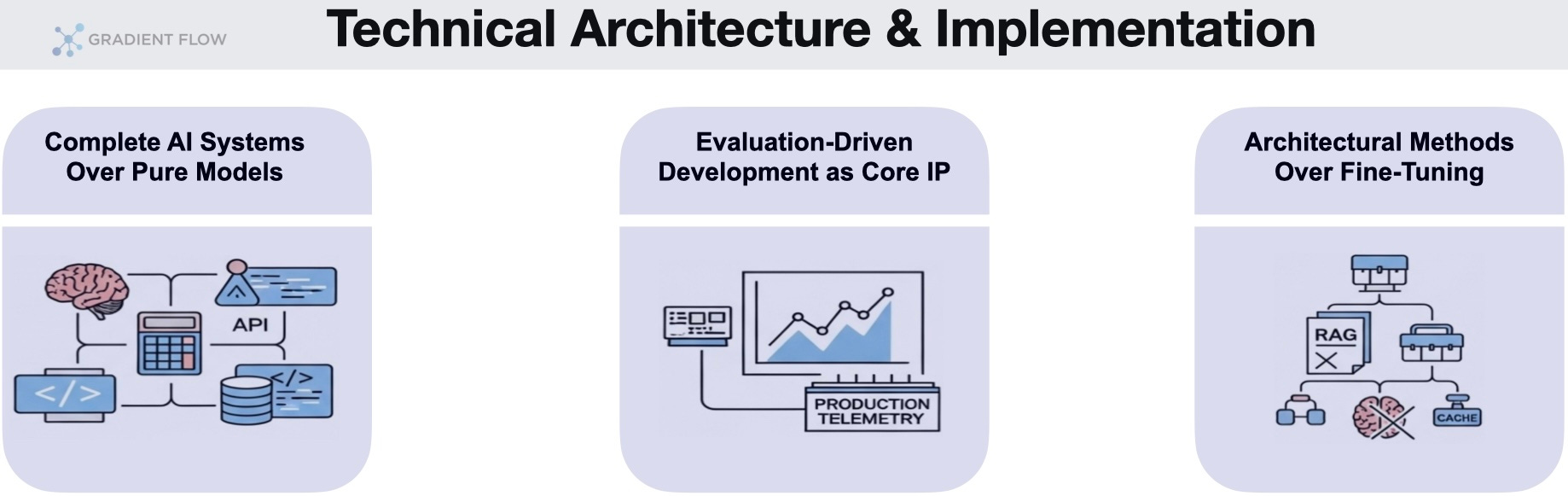 GRADIENT FLOW

Technical Architecture & Implementation

Complete AI Systems Over Pure Models

API

</>

</>

Evaluation-Driven Development as Core IP

PRODUCTION TELEMETRY

Architectural Methods Over Fine-Tuning

RAG

CACHE